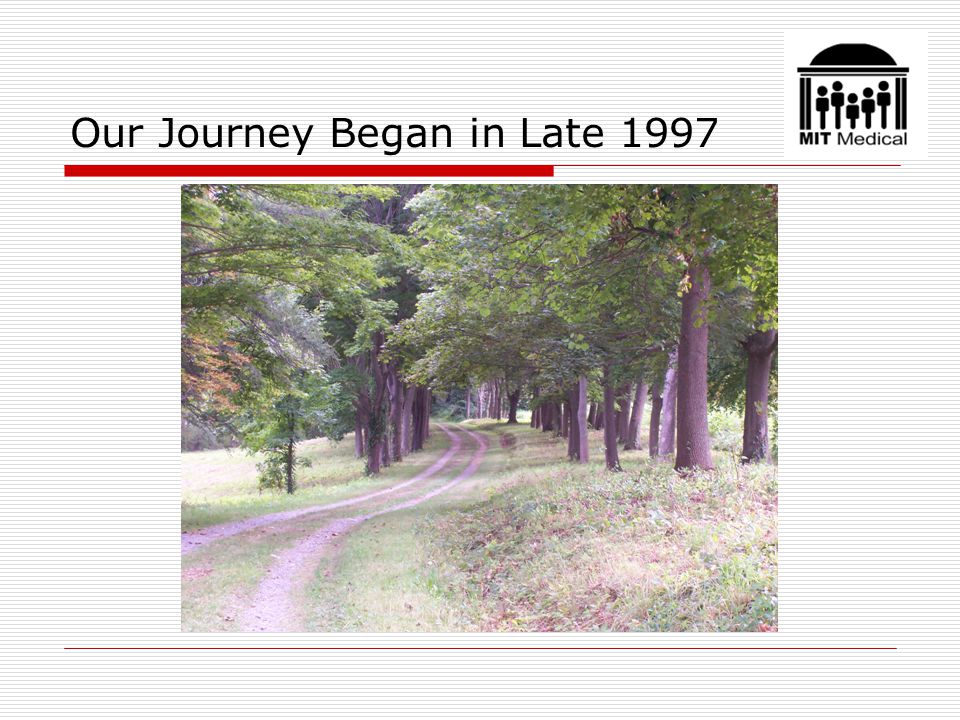 Our Journey Began in Late 1997

MIT Medical